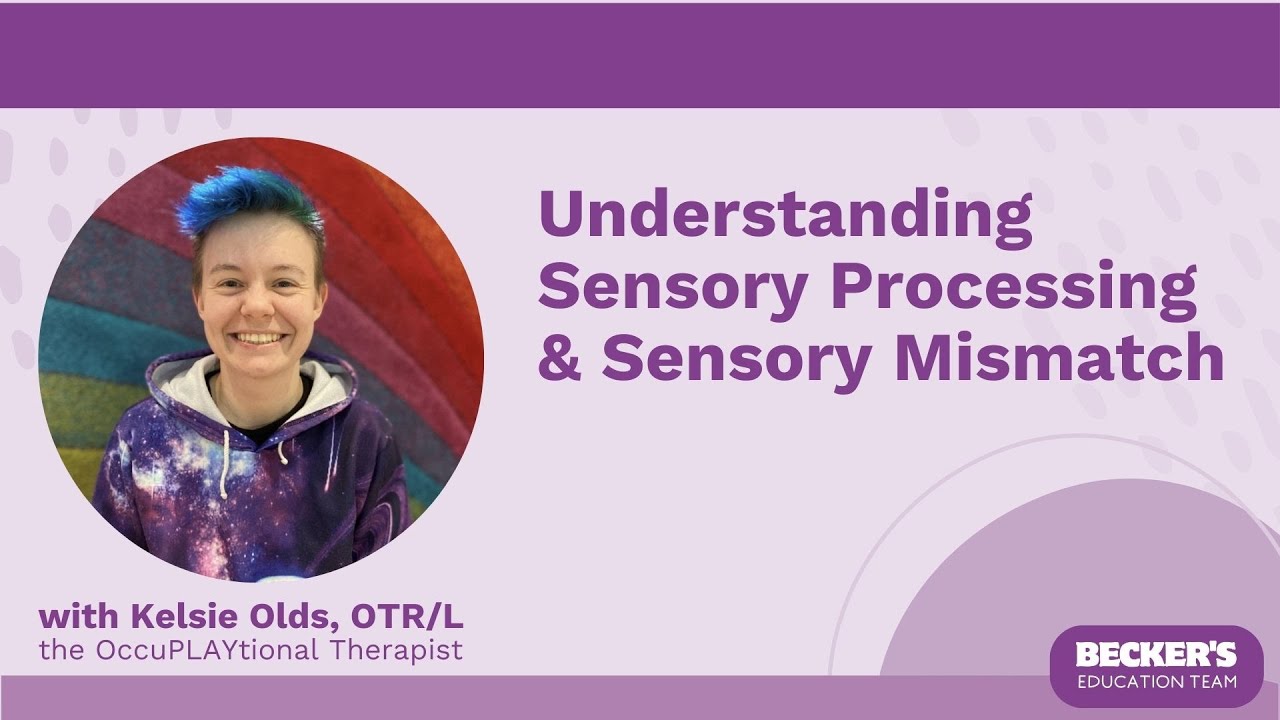 Understanding Sensory Processing & Sensory Mismatch

with Kelsie Olds, OTR/L
the OccuPLAYtional Therapist

BECKER'S
EDUCATION TEAM